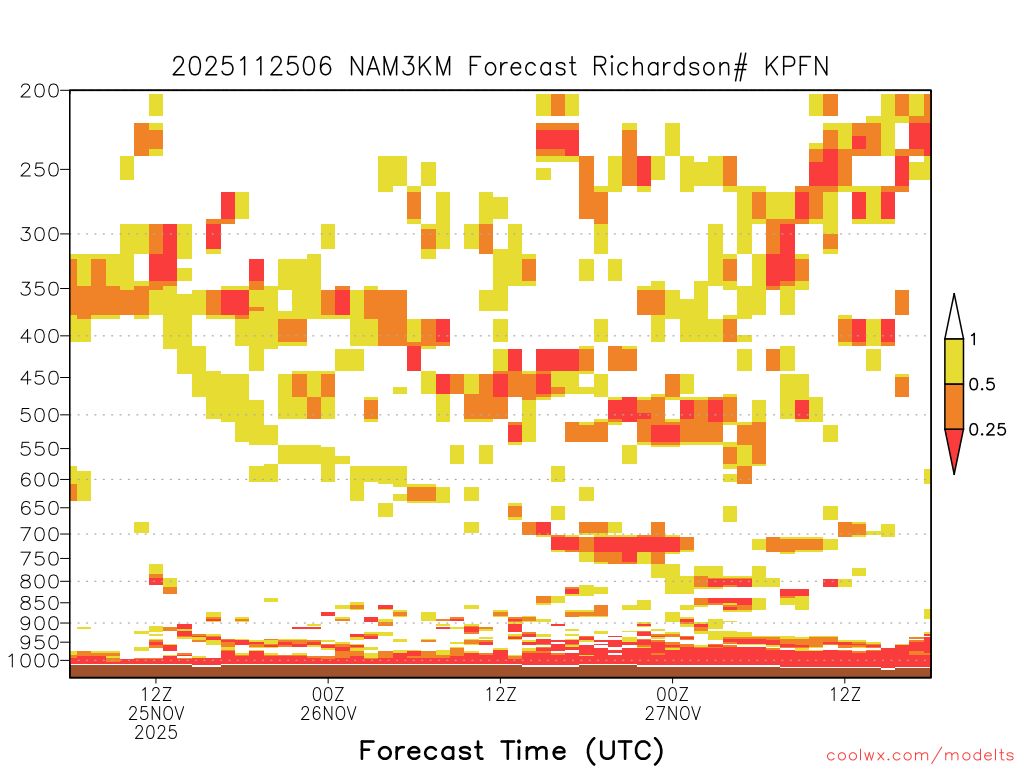 2025112506 NAM3KM Forecast Richardson# KPFN

200
250
300
350
400
450
500
550
600
650
700
750
800
850
900
950
1000

1
0.5
0.25

12Z
25NOV
2025
00Z
26NOV
12Z
00Z
27NOV
12Z

Forecast Time (UTC)

coolwx.com/modelts